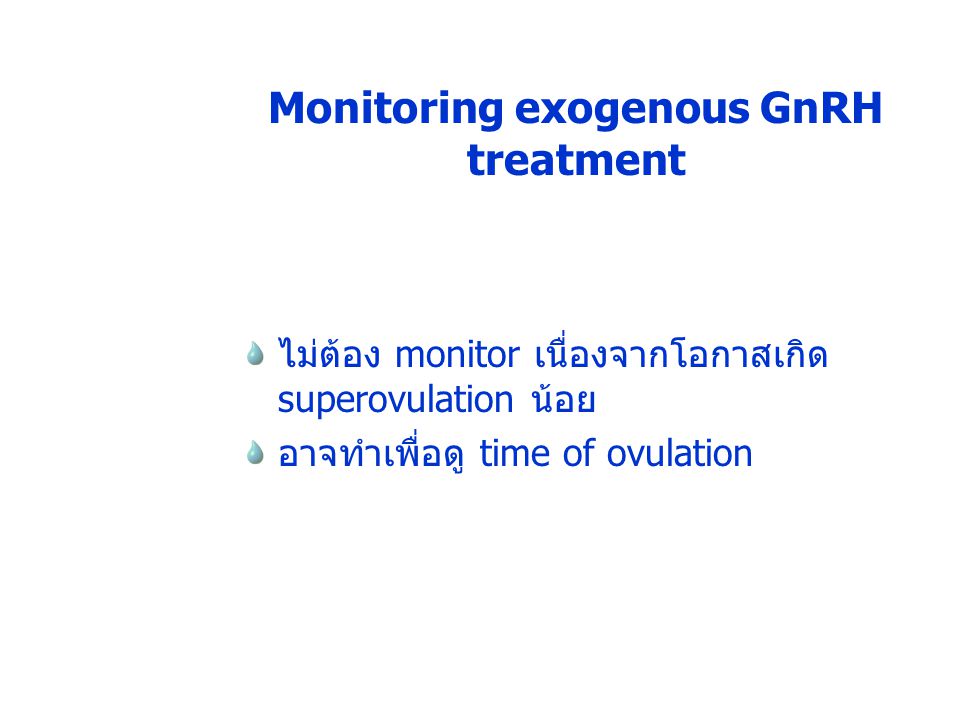 Monitoring exogenous GnRH treatment

ไม่ต้อง monitor เนื่องจากโอกาสเกิด superovulation น้อย

อาจทำเพื่อดู time of ovulation